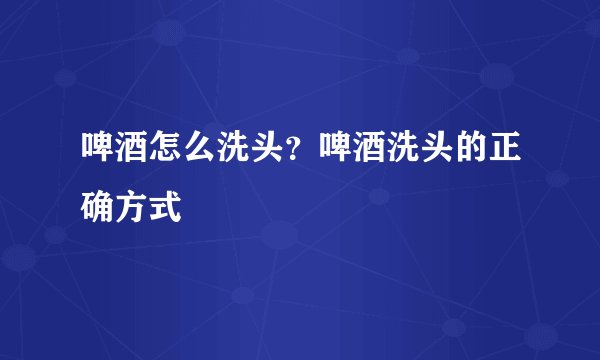 啤酒怎么洗头？啤酒洗头的正确方式